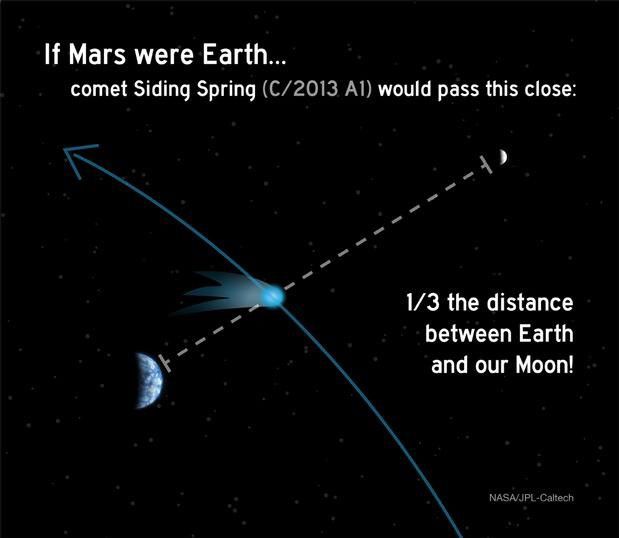 If Mars were Earth...
comet Siding Spring (C/2013 A1) would pass this close:

1/3 the distance between Earth and our Moon!

NASA/JPL-Caltech